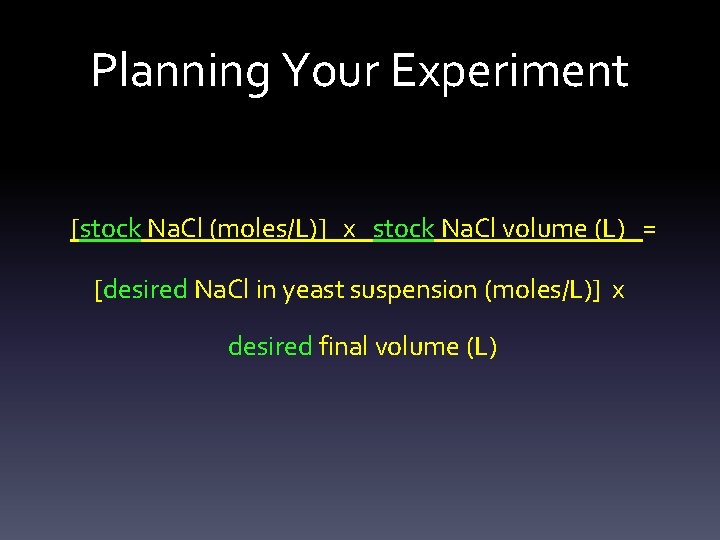 Planning Your Experiment

[stock NaCl (moles/L)] x stock NaCl volume (L) =

[desired NaCl in yeast suspension (moles/L)] x

desired final volume (L)